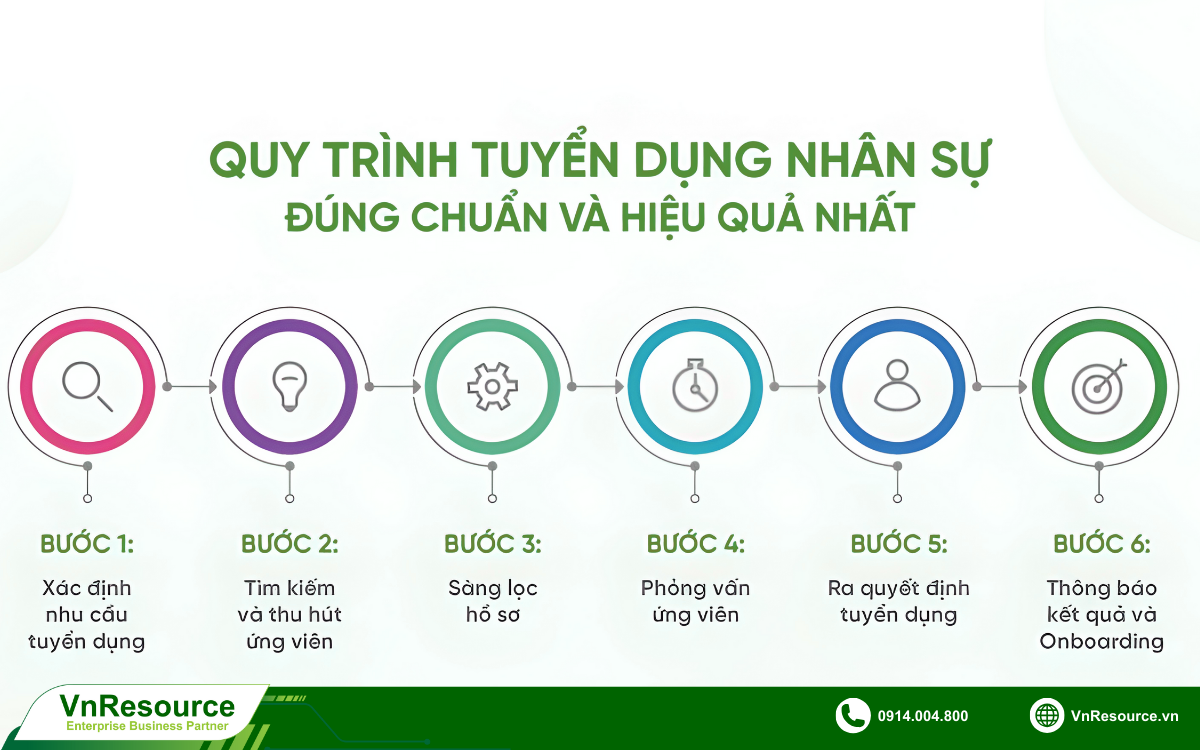 QUY TRÌNH TUYỂN DỤNG NHÂN SỰ
ĐÚNG CHUẨN VÀ HIỆU QUẢ NHẤT

BƯỚC 1:
Xác định nhu cầu tuyển dụng

BƯỚC 2:
Tìm kiếm và thu hút ứng viên

BƯỚC 3:
Sàng lọc hồ sơ

BƯỚC 4:
Phỏng vấn ứng viên

BƯỚC 5:
Ra quyết định tuyển dụng

BƯỚC 6:
Thông báo kết quả và Onboarding

VnResource
Enterprise Business Partner

0914.004.800

VnResource.vn